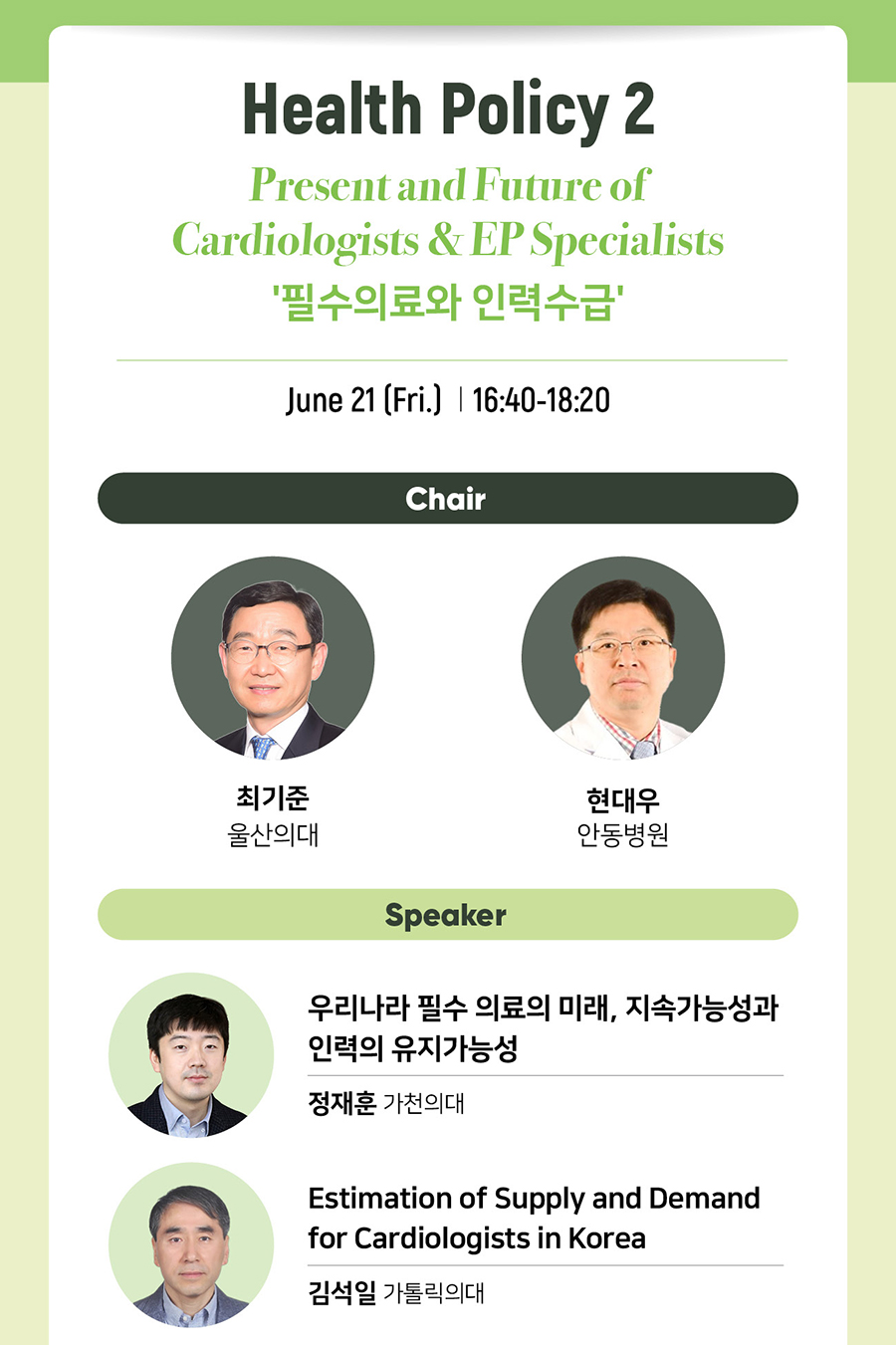 Health Policy 2

Present and Future of Cardiologists & EP Specialists

'필수의료와 인력수급'

June 21 (Fri.) | 16:40-18:20

Chair

최기준
울산의대

현대우
안동병원

Speaker

우리나라 필수 의료의 미래, 지속가능성과 인력의 유지가능성

정재훈 가천의대

Estimation of Supply and Demand for Cardiologists in Korea

김석일 가톨릭의대